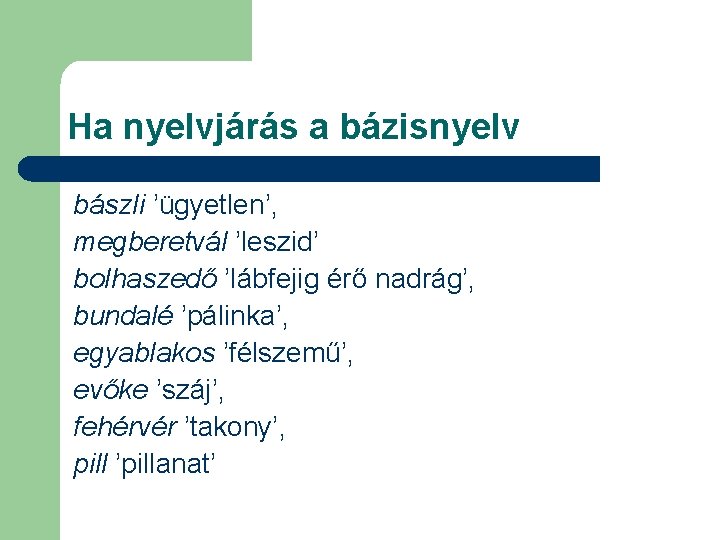 Ha nyelvjárás a bázisnyelv

bászli ’ügyetlen’,
megberetvál ’leszid’
bolhaszedő ’lábfejig érő nadrág’,
bundalé ’pálinka’,
egyablakos ’félszemű’,
evőke ’száj’,
fehérvér ’takony’,
pill ’pillanat’